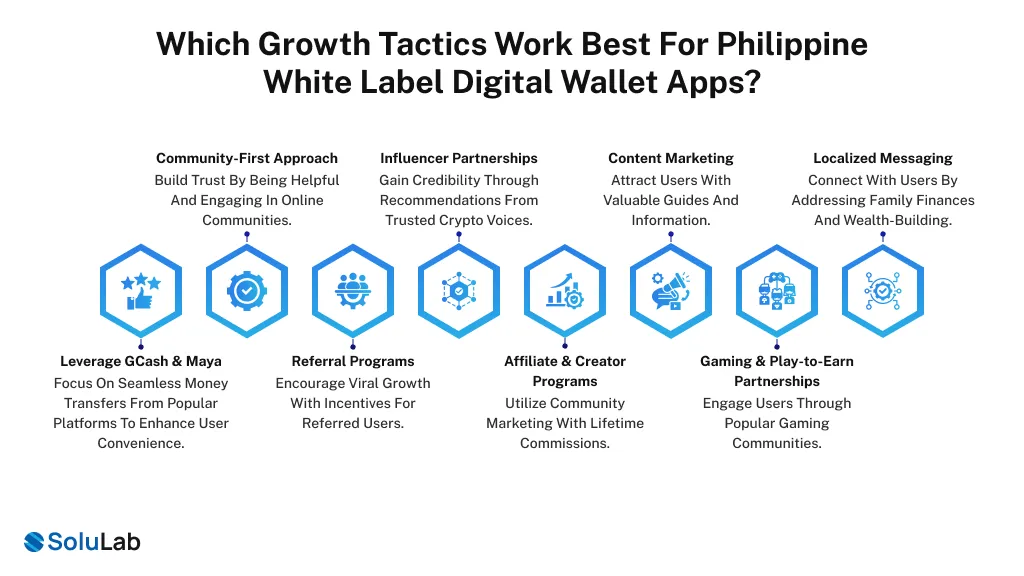 Which Growth Tactics Work Best For Philippine White Label Digital Wallet Apps?

Community-First Approach
Build Trust By Being Helpful And Engaging In Online Communities.

Influencer Partnerships
Gain Credibility Through Recommendations From Trusted Crypto Voices.

Content Marketing
Attract Users With Valuable Guides And Information.

Localized Messaging
Connect With Users By Addressing Family Finances And Wealth-Building.

Leverage GCash & Maya
Focus On Seamless Money Transfers From Popular Platforms To Enhance User Convenience.

Referral Programs
Encourage Viral Growth With Incentives For Referred Users.

Affiliate & Creator Programs
Utilize Community Marketing With Lifetime Commissions.

Gaming & Play-to-Earn Partnerships
Engage Users Through Popular Gaming Communities.

SoluLab